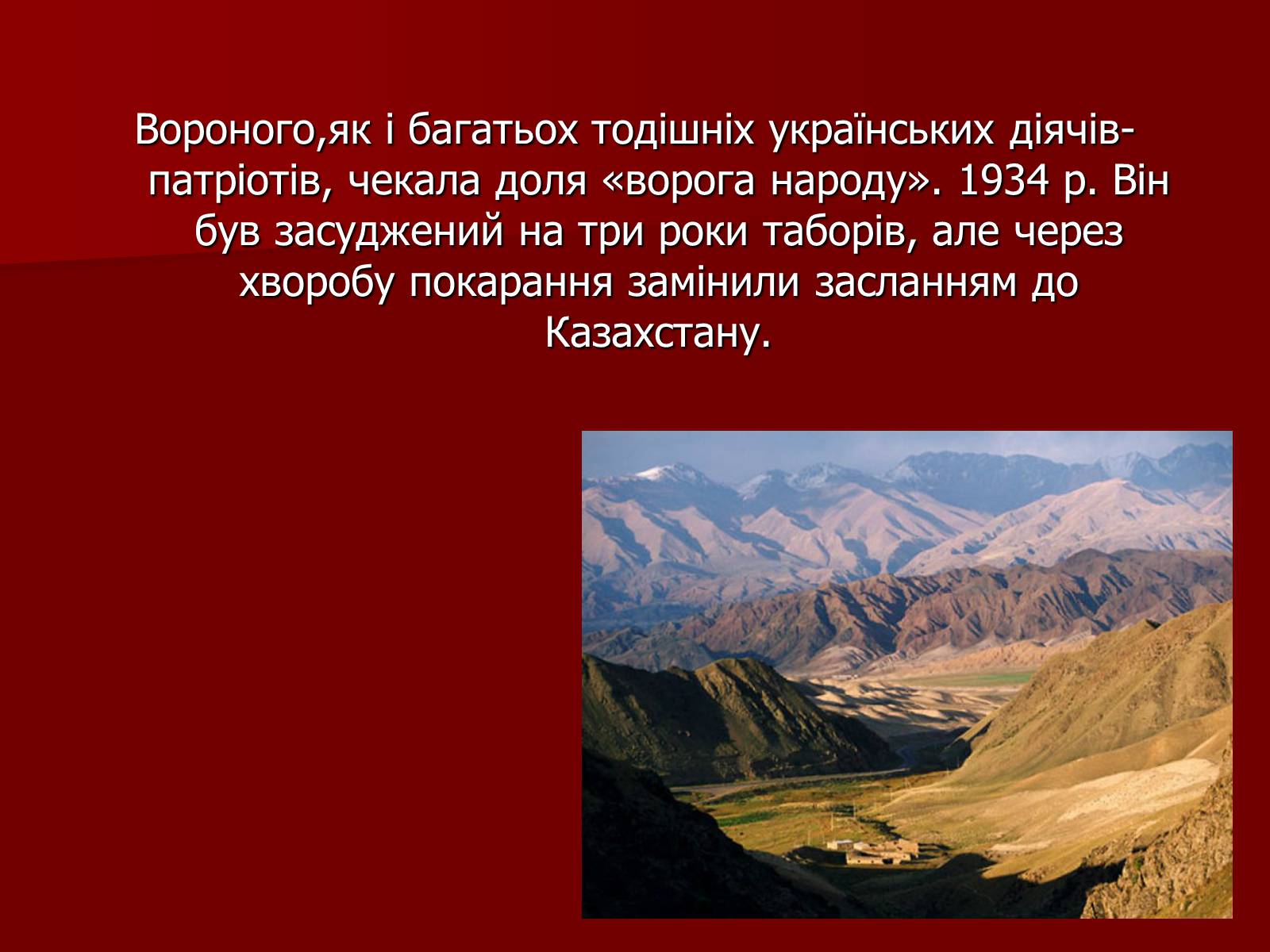 Вороного,як і багатьох тодішніх українських діячів-патріотів, чекала доля «ворога народу». 1934 р. Він був засуджений на три роки таборів, але через хворобу покарання замінили засланням до Казахстану.